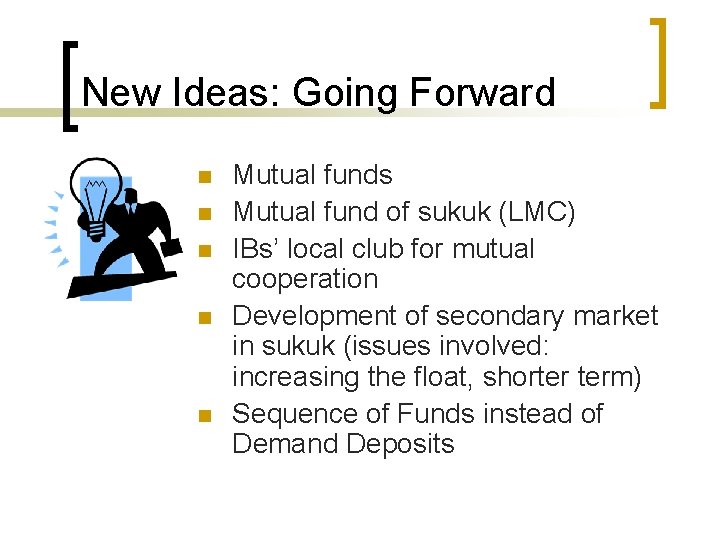 New Ideas: Going Forward

- Mutual funds
- Mutual fund of sukuk (LMC)
- IBs' local club for mutual cooperation
- Development of secondary market in sukuk (issues involved: increasing the float, shorter term)
- Sequence of Funds instead of Demand Deposits